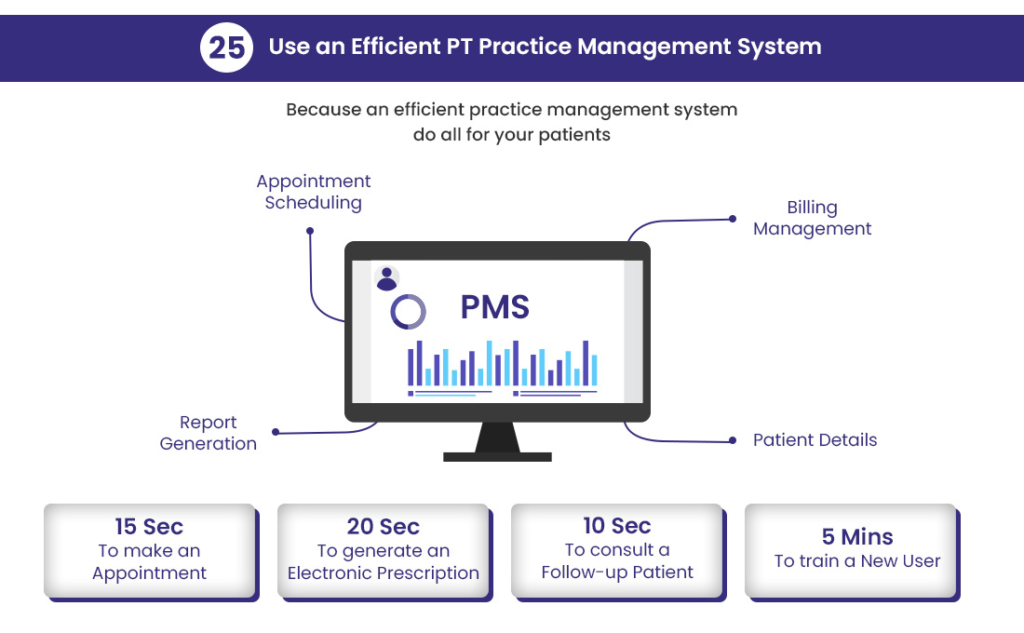 25 Use an Efficient PT Practice Management System

Because an efficient practice management system do all for your patients

Appointment Scheduling

Billing Management

PMS

Report Generation

Patient Details

15 Sec
To make an Appointment

20 Sec
To generate an Electronic Prescription

10 Sec
To consult a Follow-up Patient

5 Mins
To train a New User